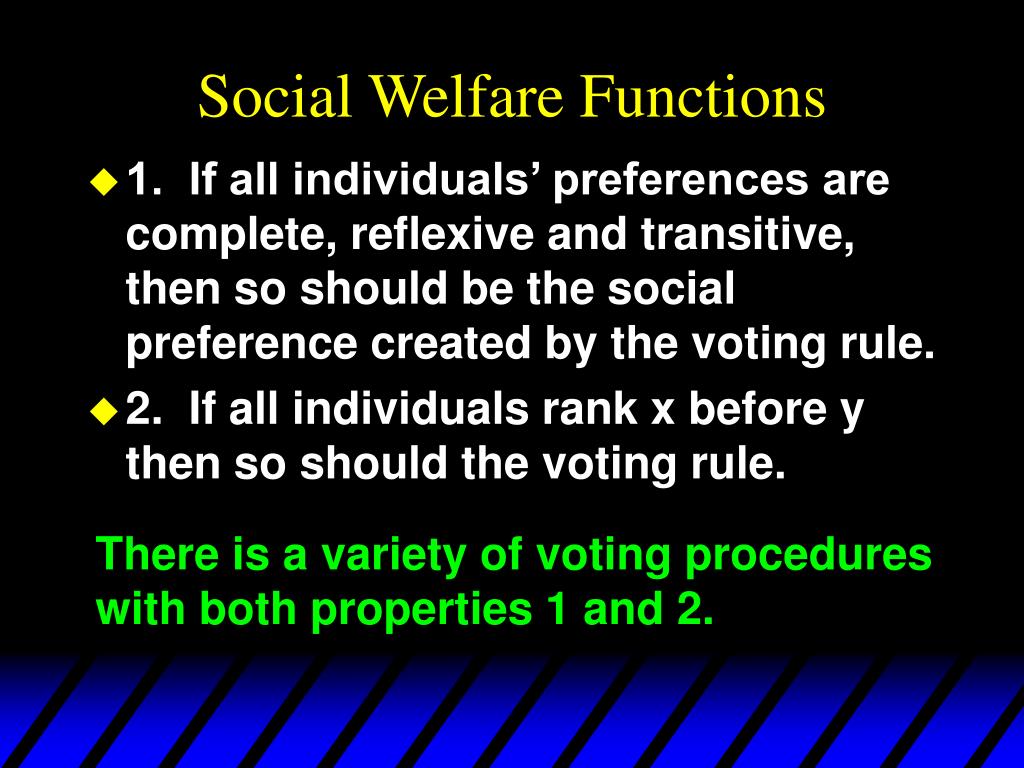 Social Welfare Functions

1. If all individuals' preferences are complete, reflexive and transitive, then so should be the social preference created by the voting rule.

2. If all individuals rank x before y then so should the voting rule.

There is a variety of voting procedures with both properties 1 and 2.